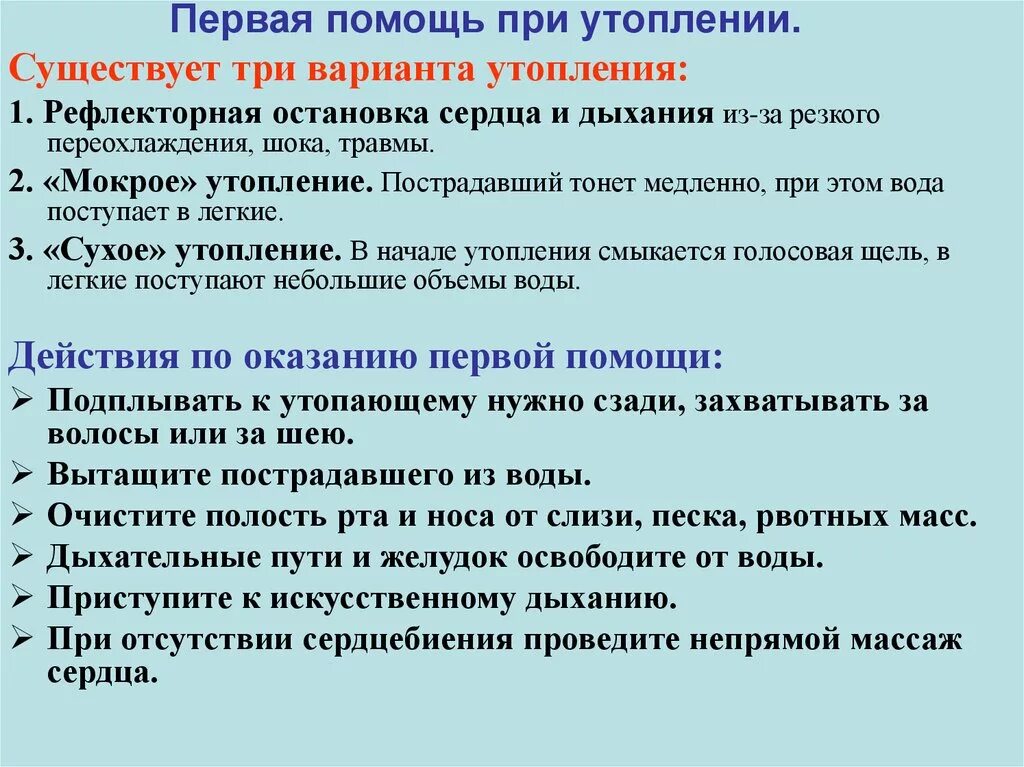 Первая помощь при утоплении.

Существует три варианта утопления:

1. Рефлекторная остановка сердца и дыхания из-за резкого переохлаждения, шока, травмы.

2. «Мокрое» утопление. Пострадавший тонет медленно, при этом вода поступает в легкие.

3. «Сухое» утопление. В начале утопления смыкается голосовая щель, в легкие поступают небольшие объемы воды.

Действия по оказанию первой помощи:

➢ Подплывать к утопающему нужно сзади, захватывать за волосы или за шею.

➢ Вытащите пострадавшего из воды.

➢ Очистите полость рта и носа от слизи, песка, рвотных масс.

➢ Дыхательные пути и желудок освободите от воды.

➢ Приступите к искусственному дыханию.

➢ При отсутствии сердцебиения проведите непрямой массаж сердца.